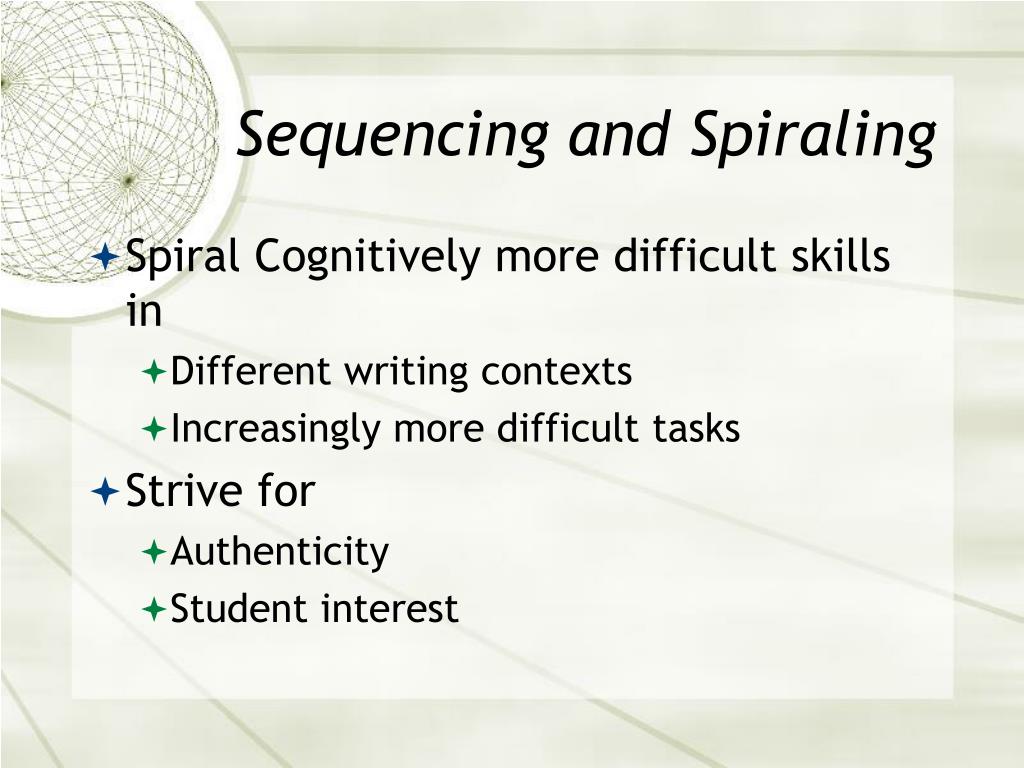 Sequencing and Spiraling

Spiral Cognitively more difficult skills in

Different writing contexts

Increasingly more difficult tasks

Strive for

Authenticity

Student interest